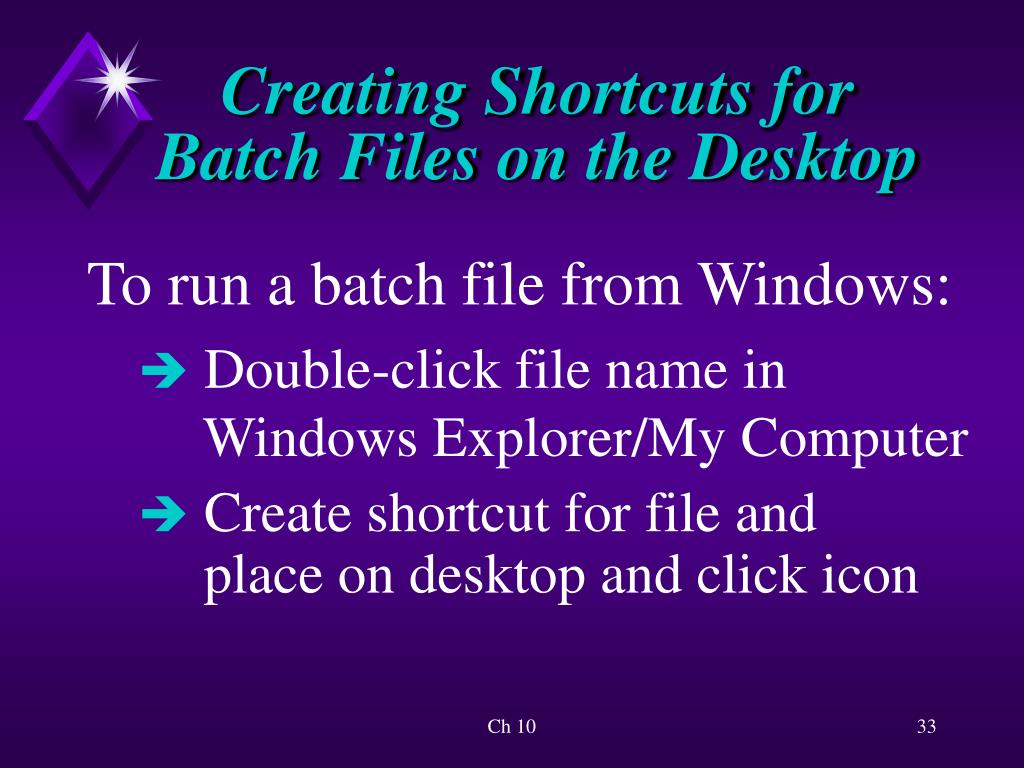 Creating Shortcuts for Batch Files on the Desktop

To run a batch file from Windows:

➔ Double-click file name in Windows Explorer/My Computer

➔ Create shortcut for file and place on desktop and click icon

Ch 10

33